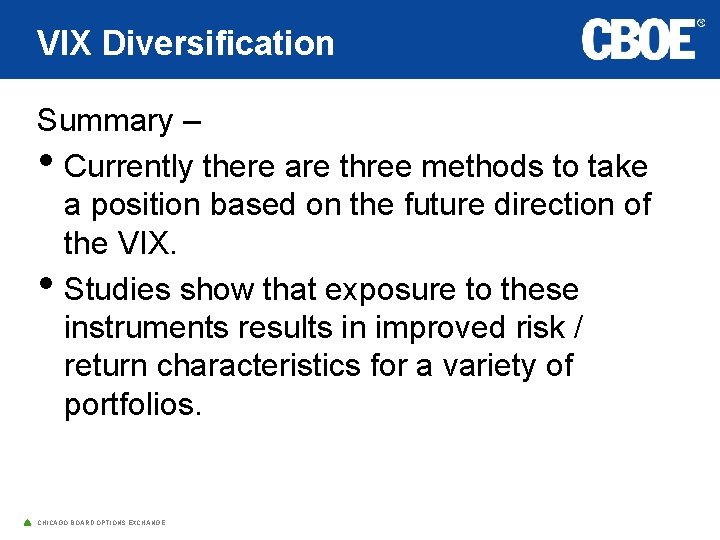 VIX Diversification

CBOE®

Summary –

• Currently there are three methods to take a position based on the future direction of the VIX.

• Studies show that exposure to these instruments results in improved risk / return characteristics for a variety of portfolios.

CHICAGO BOARD OPTIONS EXCHANGE